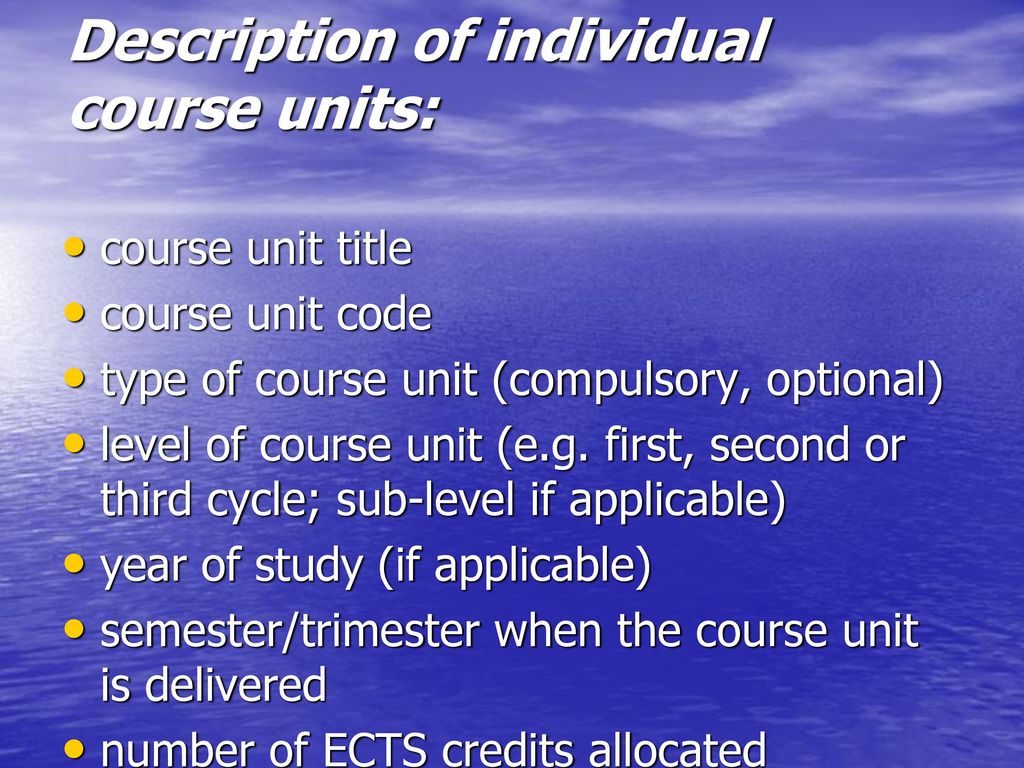 Description of individual course units:

• course unit title
• course unit code
• type of course unit (compulsory, optional)
• level of course unit (e.g. first, second or third cycle; sub-level if applicable)
• year of study (if applicable)
• semester/trimester when the course unit is delivered
• number of ECTS credits allocated